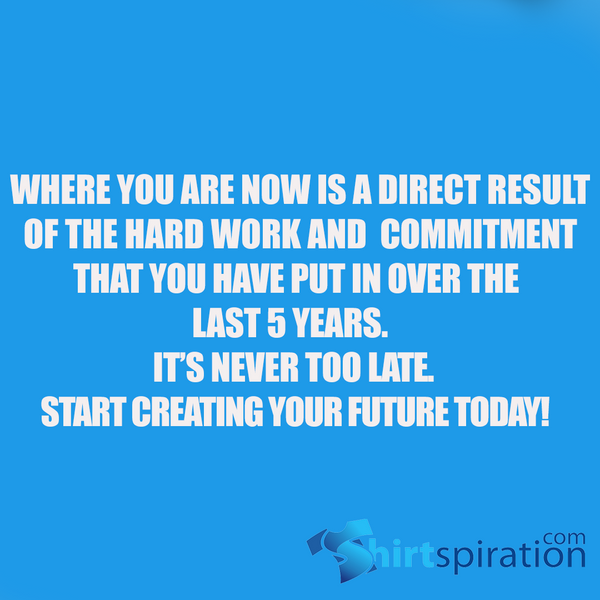 WHERE YOU ARE NOW IS A DIRECT RESULT OF THE HARD WORK AND COMMITMENT THAT YOU HAVE PUT IN OVER THE LAST 5 YEARS.
IT'S NEVER TOO LATE.
START CREATING YOUR FUTURE TODAY!

Shirtspiration.com